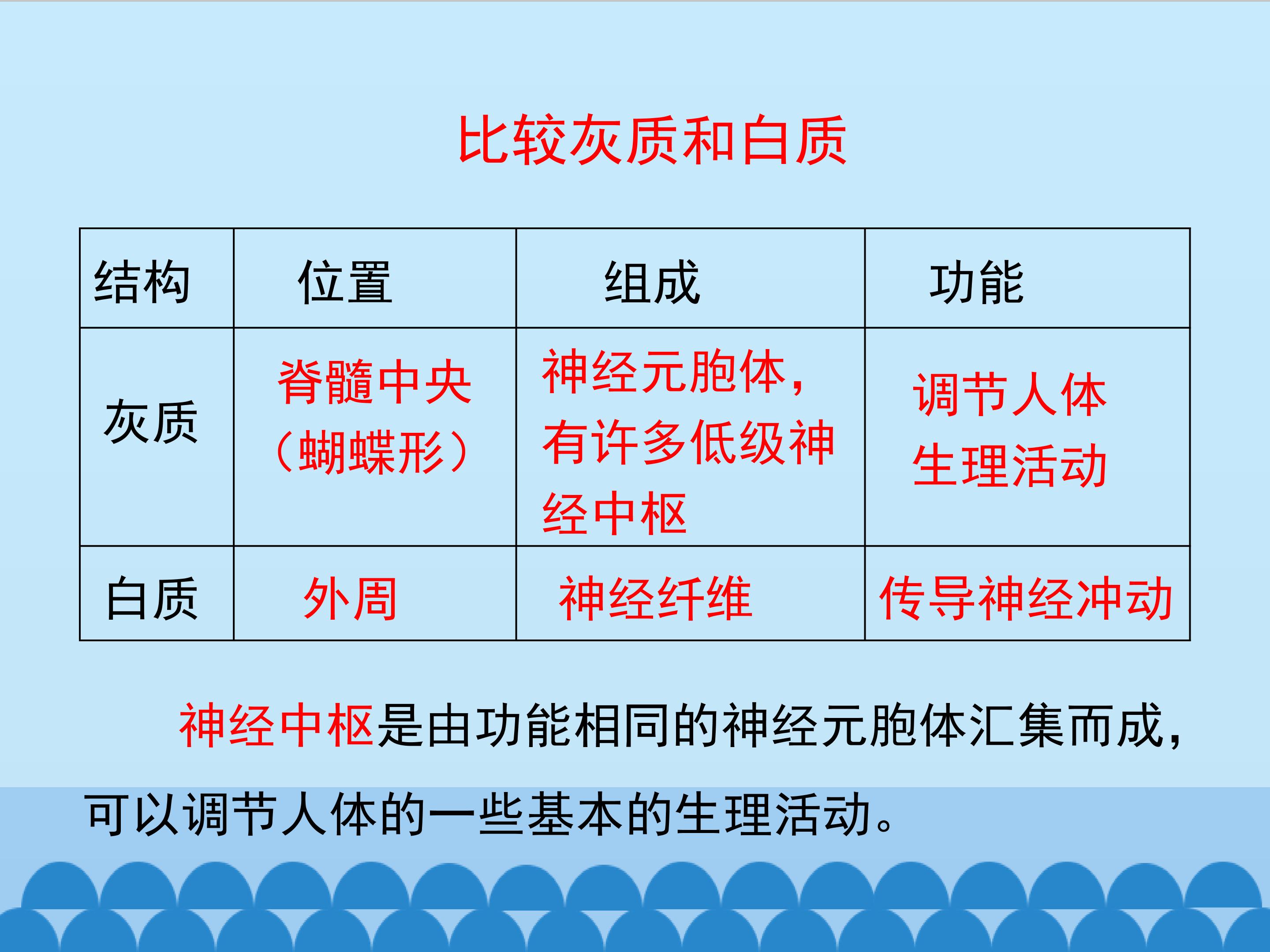 比较灰质和白质

| 结构 | 位置 | 组成 | 功能 |
|---|---|---|---|
| 灰质 | 脊髓中央（蝴蝶形） | 神经元胞体，有许多低级神经中枢 | 调节人体生理活动 |
| 白质 | 外周 | 神经纤维 | 传导神经冲动 |

神经中枢是由功能相同的神经元胞体汇集而成，可以调节人体的一些基本的生理活动。